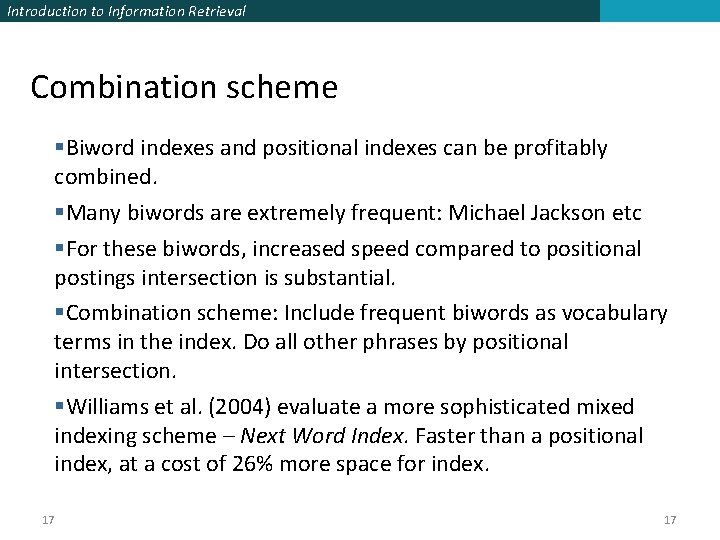 Introduction to Information Retrieval

Combination scheme

▪Biword indexes and positional indexes can be profitably combined.

▪Many biwords are extremely frequent: Michael Jackson etc

▪For these biwords, increased speed compared to positional postings intersection is substantial.

▪Combination scheme: Include frequent biwords as vocabulary terms in the index. Do all other phrases by positional intersection.

▪Williams et al. (2004) evaluate a more sophisticated mixed indexing scheme – Next Word Index. Faster than a positional index, at a cost of 26% more space for index.

17

17